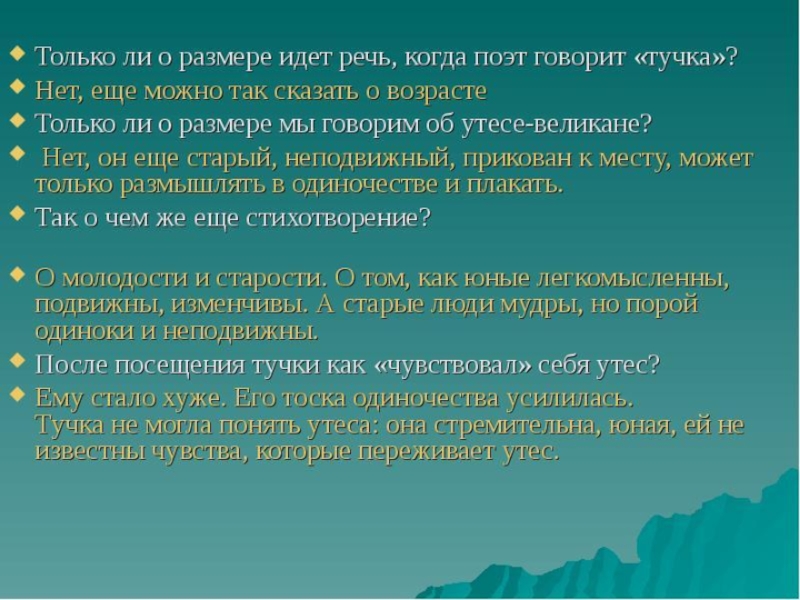 Только ли о размере идет речь, когда поэт говорит «тучка»?

Нет, еще можно так сказать о возрасте

Только ли о размере мы говорим об утесе-великане?

Нет, он еще старый, неподвижный, прикован к месту, может только размышлять в одиночестве и плакать.

Так о чем же еще стихотворение?

О молодости и старости. О том, как юные легкомысленны, подвижны, изменчивы. А старые люди мудры, но порой одиноки и неподвижны.

После посещения тучки как «чувствовал» себя утес?

Ему стало хуже. Его тоска одиночества усилилась.
Тучка не могла понять утеса: она стремительна, юная, ей не известны чувства, которые переживает утес.